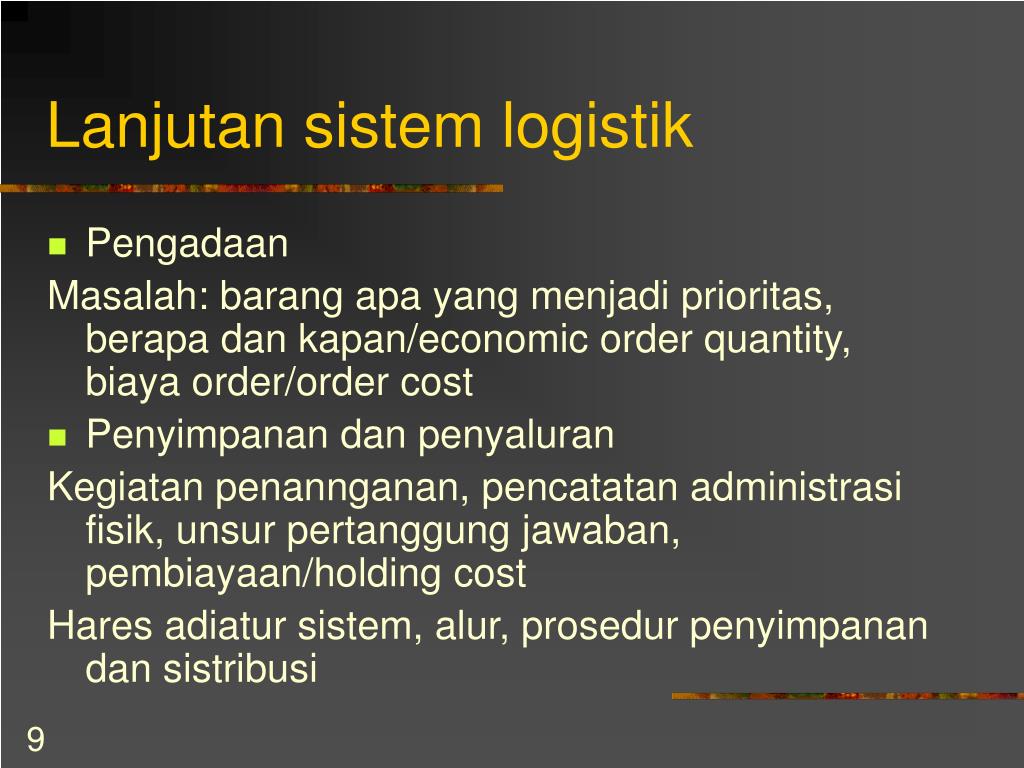 Lanjutan sistem logistik

Pengadaan

Masalah: barang apa yang menjadi prioritas, berapa dan kapan/economic order quantity, biaya order/order cost

Penyimpanan dan penyaluran

Kegiatan penannganan, pencatatan administrasi fisik, unsur pertanggung jawaban, pembiayaan/holding cost

Hares adiatur sistem, alur, prosedur penyimpanan dan sistribusi

9